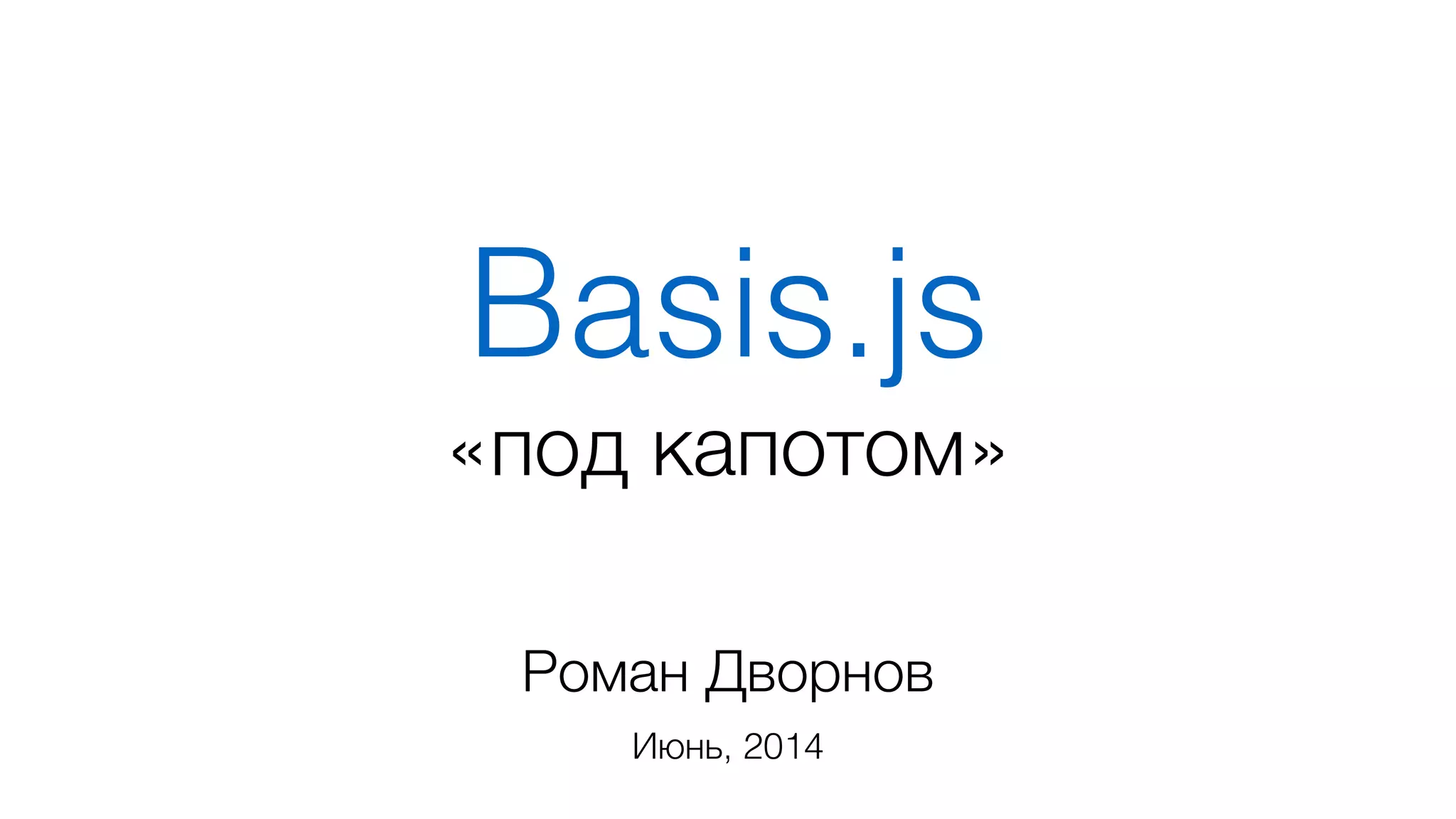 Basis.js

«под капотом»

Роман Дворнов

Июнь, 2014